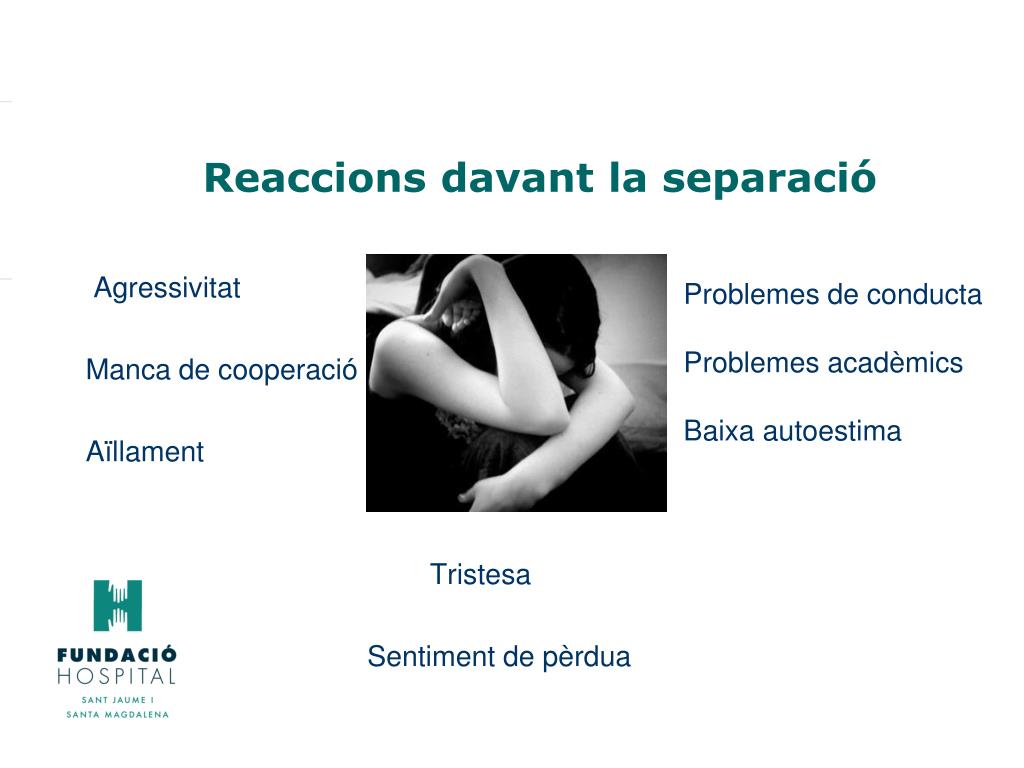 Reaccions davant la separació

Agressivitat

Manca de cooperació

Aïllament

Problemes de conducta

Problemes acadèmics

Baixa autoestima

Tristesa

Sentiment de pèrdua

FUNDACIÓ
HOSPITAL
SANT JAUME I
SANTA MAGDALENA